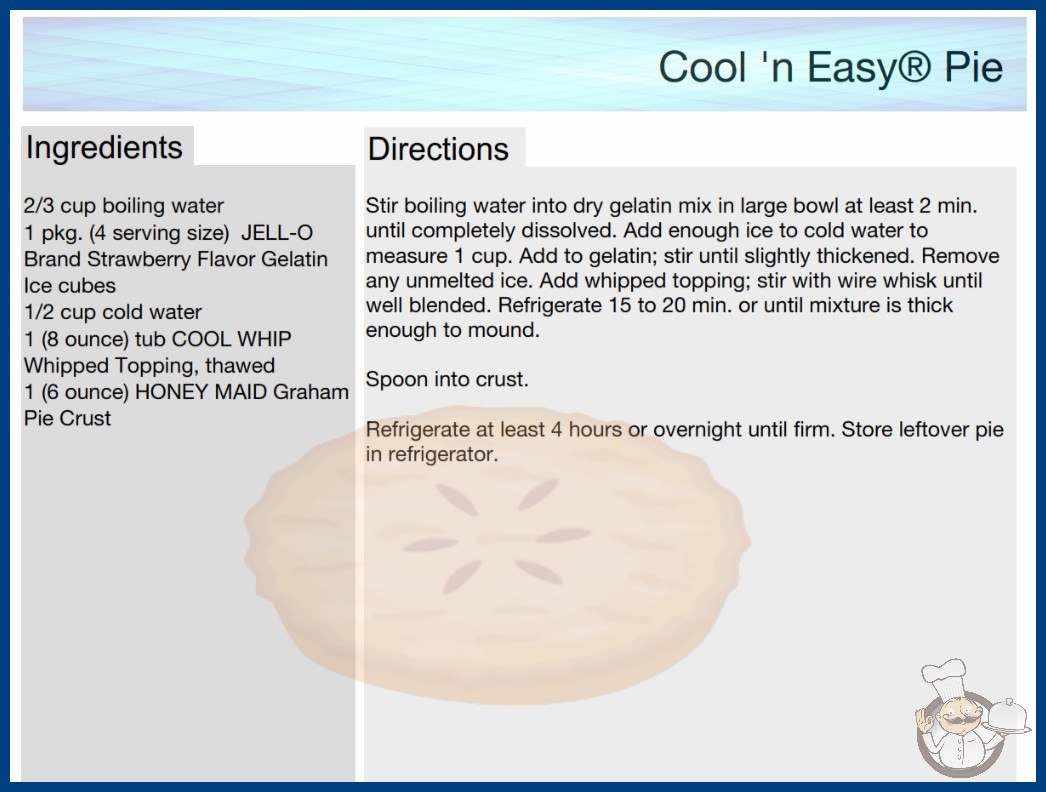 Cool 'n Easy® Pie

Ingredients

2/3 cup boiling water
1 pkg. (4 serving size) JELL-O Brand Strawberry Flavor Gelatin
Ice cubes
1/2 cup cold water
1 (8 ounce) tub COOL WHIP Whipped Topping, thawed
1 (6 ounce) HONEY MAID Graham Pie Crust

Directions

Stir boiling water into dry gelatin mix in large bowl at least 2 min. until completely dissolved. Add enough ice to cold water to measure 1 cup. Add to gelatin; stir until slightly thickened. Remove any unmelted ice. Add whipped topping; stir with wire whisk until well blended. Refrigerate 15 to 20 min. or until mixture is thick enough to mound.

Spoon into crust.

Refrigerate at least 4 hours or overnight until firm. Store leftover pie in refrigerator.